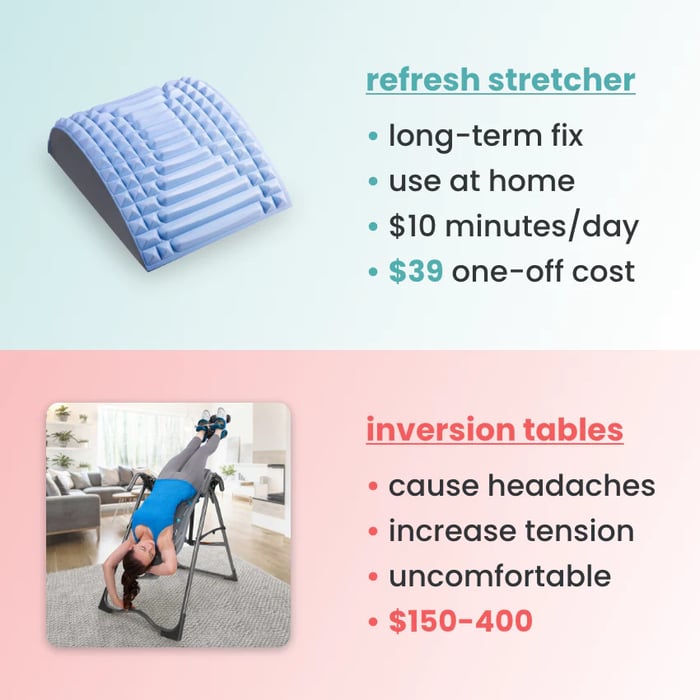 refresh stretcher

• long-term fix
• use at home
• $10 minutes/day
• $39 one-off cost

inversion tables

• cause headaches
• increase tension
• uncomfortable
• $150-400